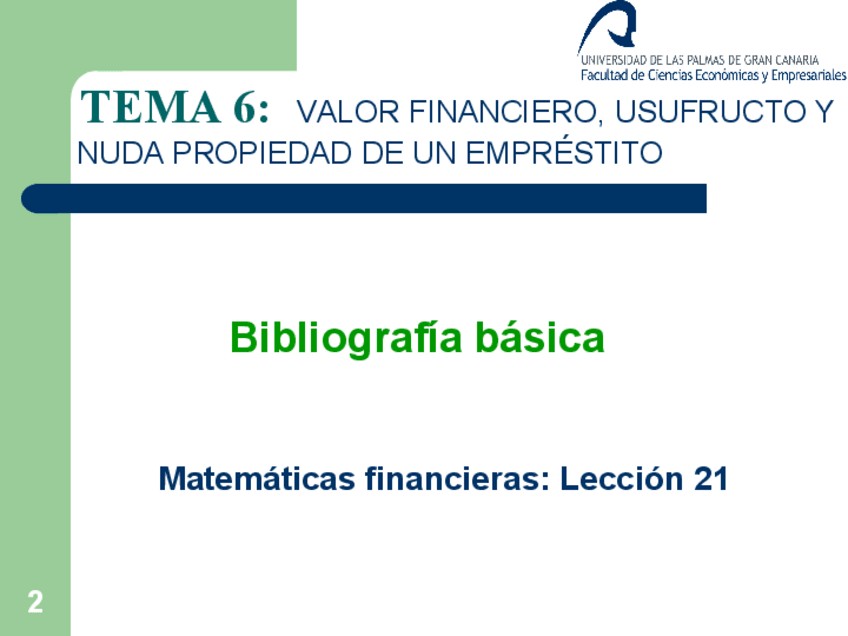 UNIVERSIDAD DE LAS PALMAS DE GRAN CANARIA
Facultad de Ciencias Económicas y Empresariales

TEMA 6: VALOR FINANCIERO, USUFRUCTO Y NUDA PROPIEDAD DE UN EMPRÉSTITO

Bibliografía básica

Matemáticas financieras: Lección 21

2